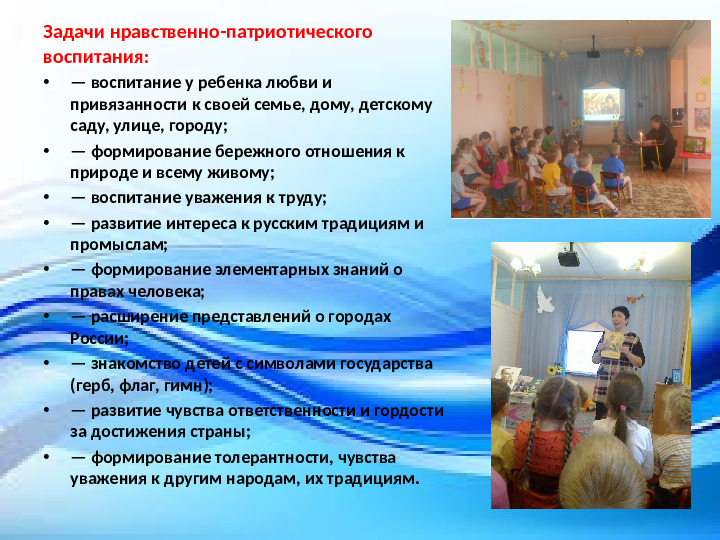 Задачи нравственно-патриотического воспитания:

• — воспитание у ребенка любви и привязанности к своей семье, дому, детскому саду, улице, городу;
• — формирование бережного отношения к природе и всему живому;
• — воспитание уважения к труду;
• — развитие интереса к русским традициям и промыслам;
• — формирование элементарных знаний о правах человека;
• — расширение представлений о городах России;
• — знакомство детей с символами государства (герб, флаг, гимн);
• — развитие чувства ответственности и гордости за достижения страны;
• — формирование толерантности, чувства уважения к другим народам, их традициям.